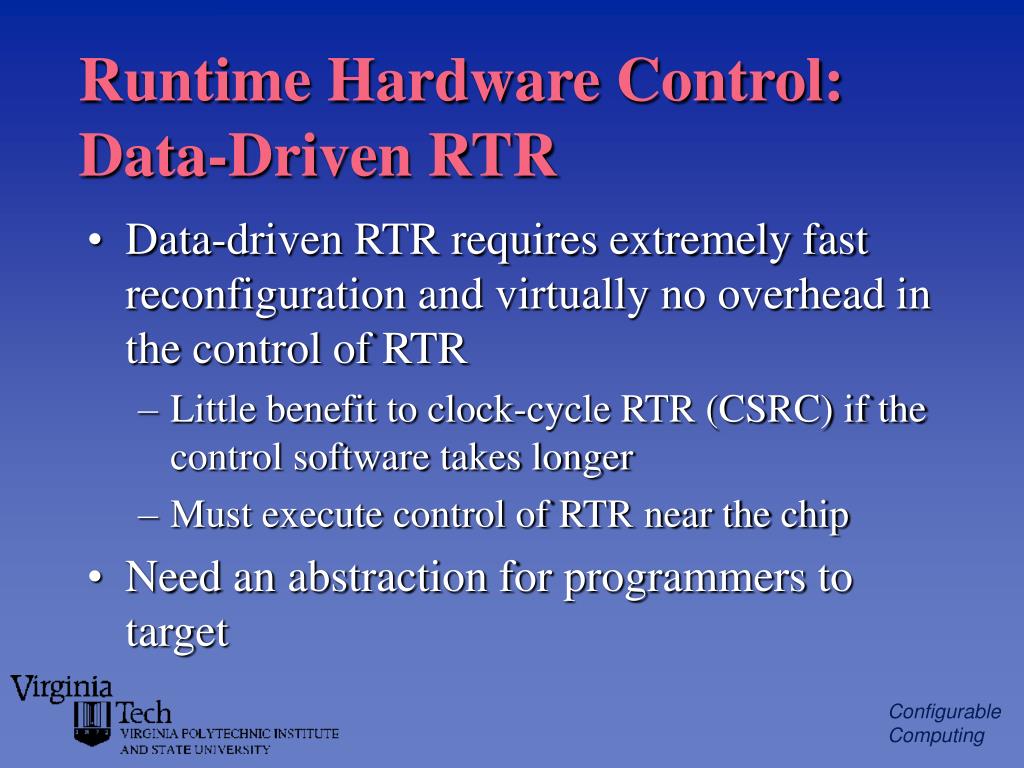 Runtime Hardware Control: Data-Driven RTR

• Data-driven RTR requires extremely fast reconfiguration and virtually no overhead in the control of RTR

– Little benefit to clock-cycle RTR (CSRC) if the control software takes longer

– Must execute control of RTR near the chip

• Need an abstraction for programmers to target

Virginia Tech
VIRGINIA POLYTECHNIC INSTITUTE AND STATE UNIVERSITY

Configurable Computing